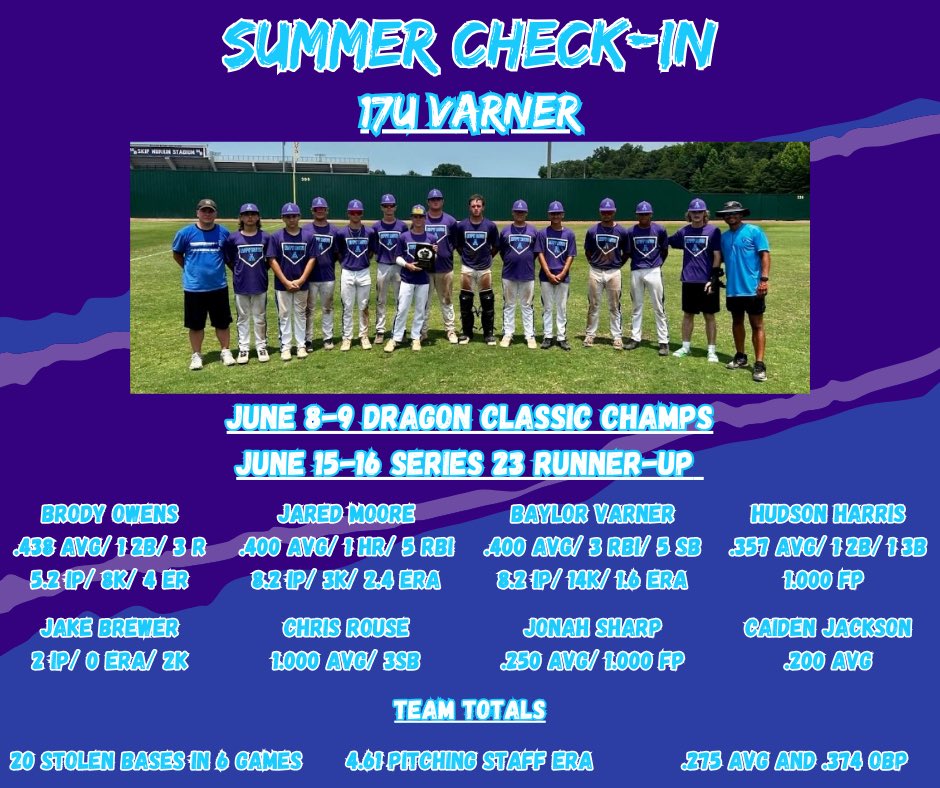 SUMMER CHECK-IN

17U VARNER

JUNE 8-9 DRAGON CLASSIC CHAMPS

JUNE 15-16 SERIES 23 RUNNER-UP

BRODY OWENS
.438 AVG/ 1 2B/ 3 R
5.2 IP/ 8K/ 4 ER

JARED MOORE
.400 AVG/ 1 HR/ 5 RBI
8.2 IP/ 3K/ 2.4 ERA

BAYLOR VARNER
.400 AVG/ 3 RBI/ 5 SB
8.2 IP/ 14K/ 1.6 ERA

HUDSON HARRIS
.357 AVG/ 1 2B/ 1 3B
1.000 FP

JAKE BREWER
2 IP/ 0 ERA/ 2K

CHRIS ROUSE
1.000 AVG/ 3SB

JONAH SHARP
.250 AVG/ 1.000 FP

CAIDEN JACKSON
.200 AVG

TEAM TOTALS

20 STOLEN BASES IN 6 GAMES

4.61 PITCHING STAFF ERA

.275 AVG AND .374 OBP